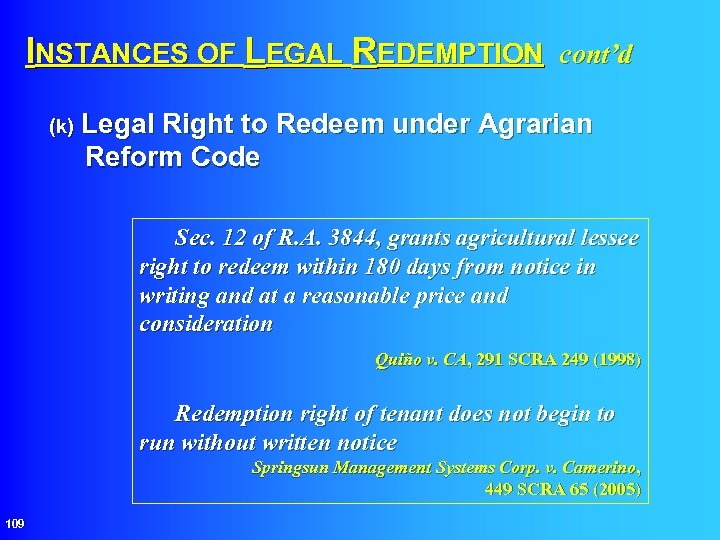 INSTANCES OF LEGAL REDEMPTION cont'd

(k) Legal Right to Redeem under Agrarian Reform Code

Sec. 12 of R.A. 3844, grants agricultural lessee right to redeem within 180 days from notice in writing and at a reasonable price and consideration

Quiño v. CA, 291 SCRA 249 (1998)

Redemption right of tenant does not begin to run without written notice

Springsun Management Systems Corp. v. Camerino, 449 SCRA 65 (2005)

109